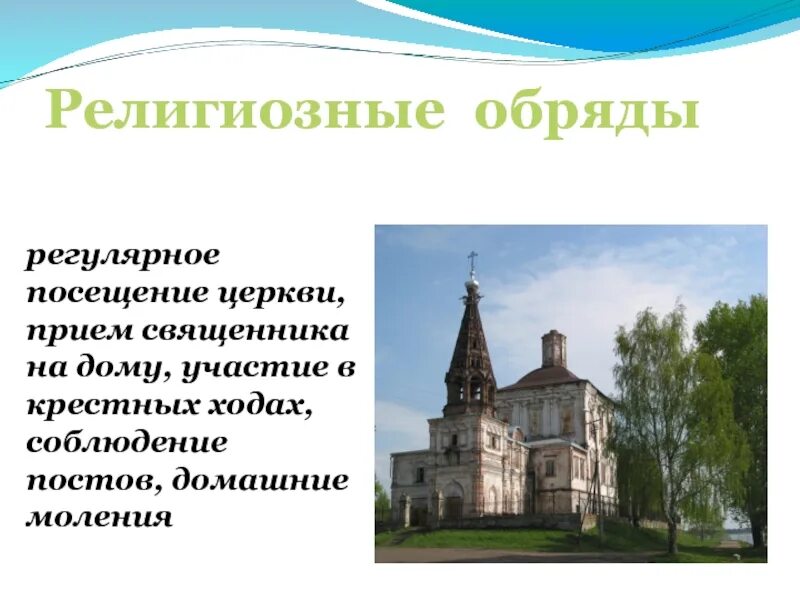 Религиозные обряды

регулярное посещение церкви, прием священника на дому, участие в крестных ходах, соблюдение постов, домашние моления